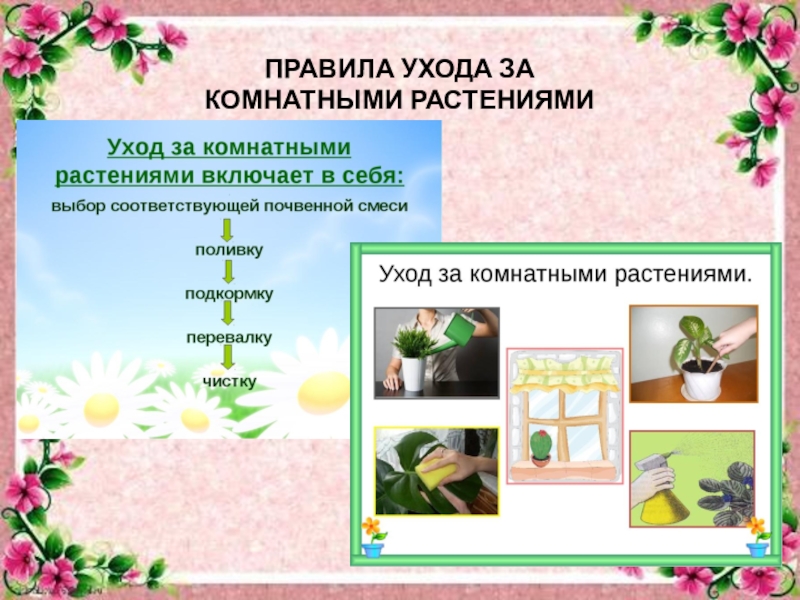 ПРАВИЛА УХОДА ЗА КОМНАТНЫМИ РАСТЕНИЯМИ

Уход за комнатными растениями включает в себя:

выбор соответствующей почвенной смеси

поливку

подкормку

перевалку

чистку

Уход за комнатными растениями.